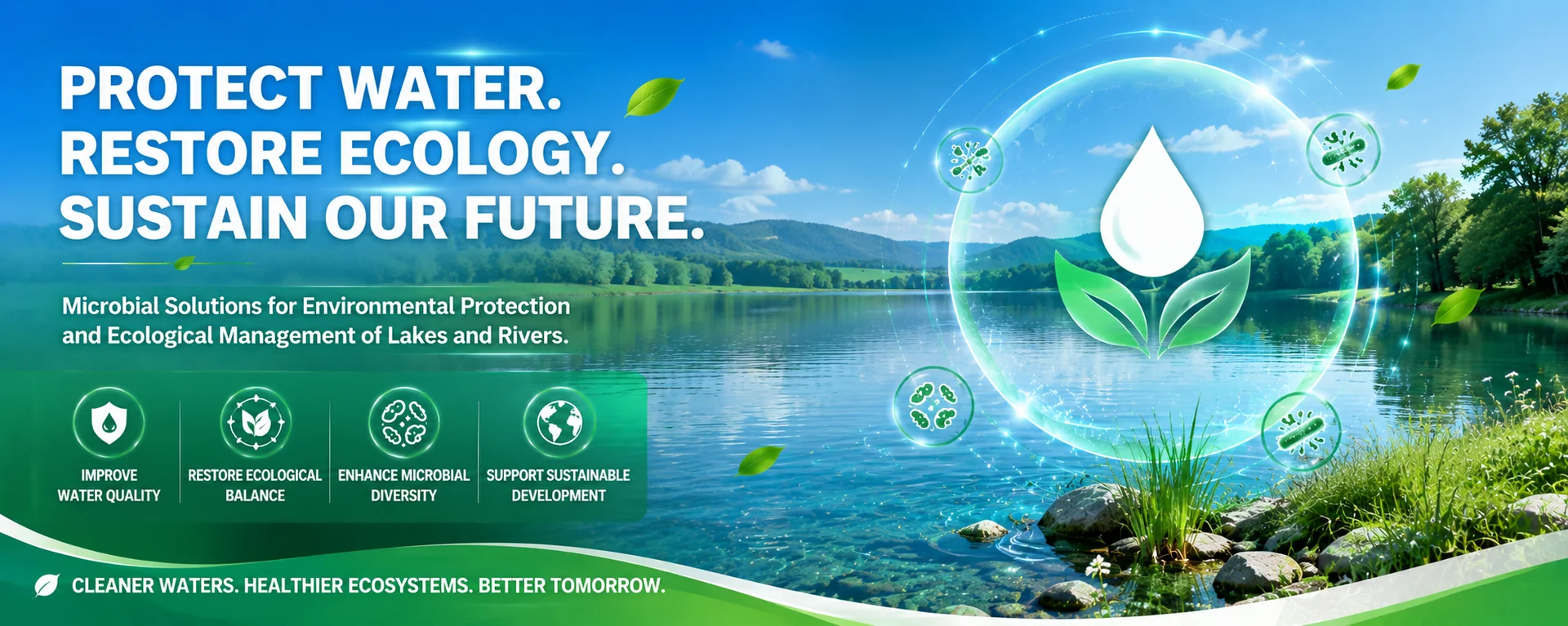 PROTECT WATER.
RESTORE ECOLOGY.
SUSTAIN OUR FUTURE.

Microbial Solutions for Environmental Protection and Ecological Management of Lakes and Rivers.

IMPROVE WATER QUALITY

RESTORE ECOLOGICAL BALANCE

ENHANCE MICROBIAL DIVERSITY

SUPPORT SUSTAINABLE DEVELOPMENT

CLEANER WATERS. HEALTHIER ECOSYSTEMS. BETTER TOMORROW.